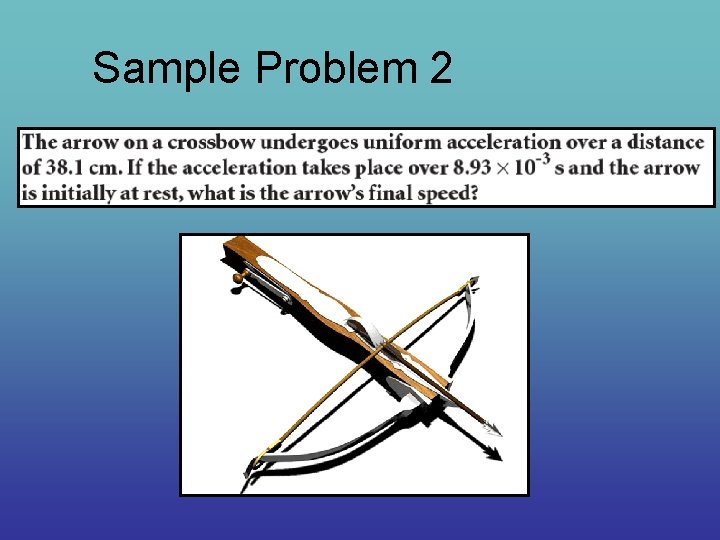 Sample Problem 2

The arrow on a crossbow undergoes uniform acceleration over a distance of 38.1 cm. If the acceleration takes place over $8.93 \times 10^{-3}$ s and the arrow is initially at rest, what is the arrow's final speed?